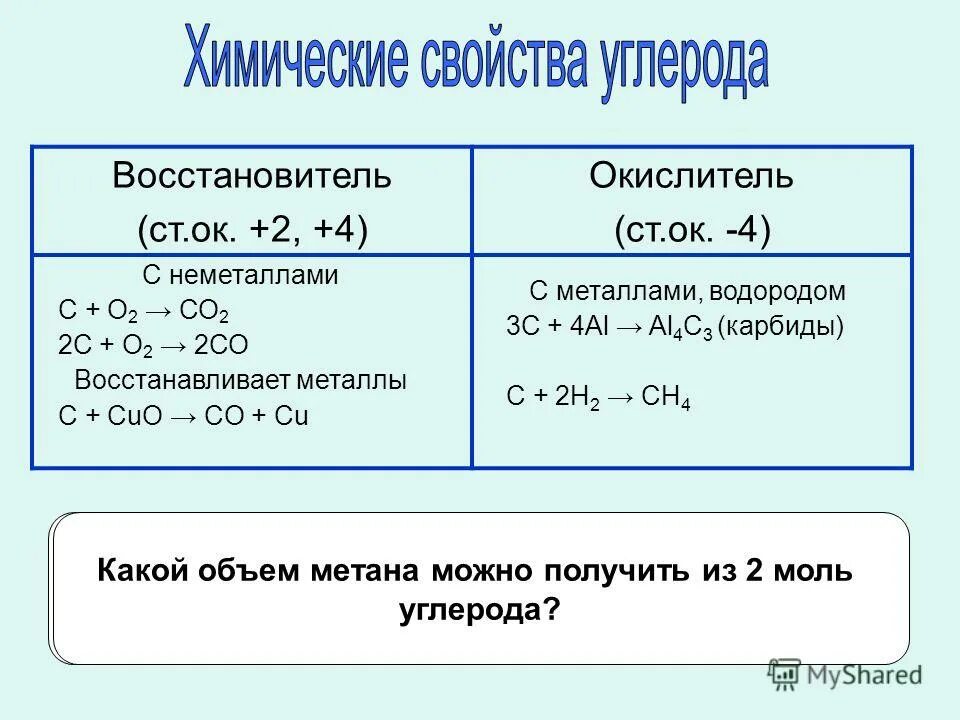 Химические свойства углерода

| Восстановитель (ст.ок. +2, +4) | Окислитель (ст.ок. -4) |
|---|---|
| С неметаллами $C + O_2 \rightarrow CO_2$ $2C + O_2 \rightarrow 2CO$ Восстанавливает металлы $C + CuO \rightarrow CO + Cu$ | С металлами, водородом $3C + 4Al \rightarrow Al_4C_3$ (карбиды) $C + 2H_2 \rightarrow CH_4$ |

Какой объем метана можно получить из 2 моль углерода?

MyShared